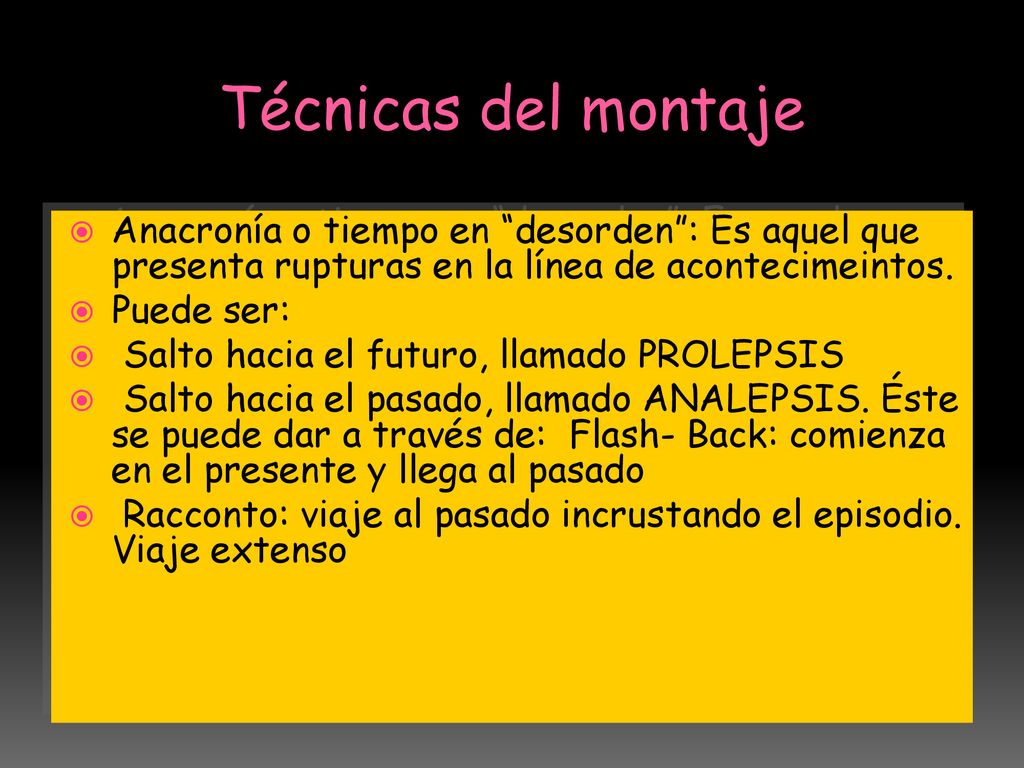 Técnicas del montaje

Anacronía o tiempo en “desorden”: Es aquel que presenta rupturas en la línea de acontecimeintos.
Puede ser:
Salto hacia el futuro, llamado PROLEPSIS
Salto hacia el pasado, llamado ANALEPSIS. Éste se puede dar a través de: Flash- Back: comienza en el presente y llega al pasado
Racconto: viaje al pasado incrustando el episodio. Viaje extenso